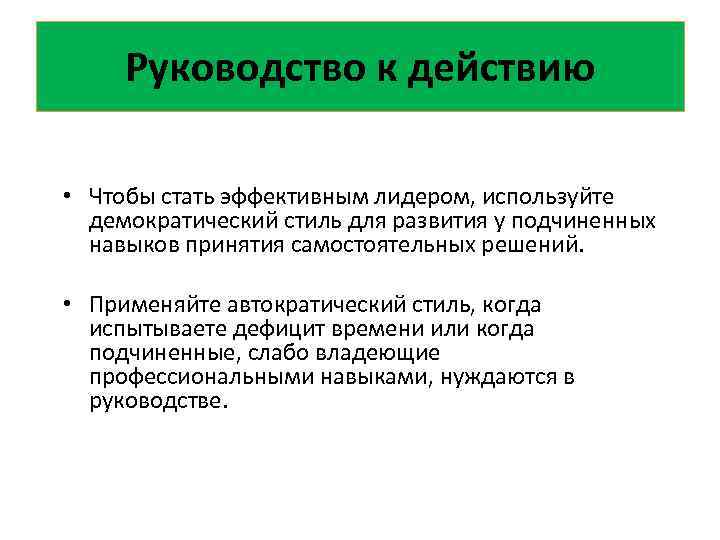 Руководство к действию

• Чтобы стать эффективным лидером, используйте демократический стиль для развития у подчиненных навыков принятия самостоятельных решений.

• Применяйте автократический стиль, когда испытываете дефицит времени или когда подчиненные, слабо владеющие профессиональными навыками, нуждаются в руководстве.